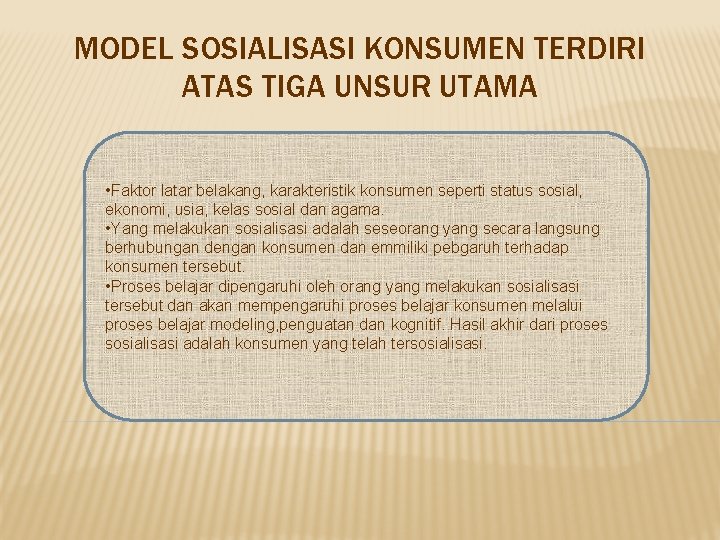 MODEL SOSIALISASI KONSUMEN TERDIRI ATAS TIGA UNSUR UTAMA

•Faktor latar belakang, karakteristik konsumen seperti status sosial, ekonomi, usia, kelas sosial dan agama.
•Yang melakukan sosialisasi adalah seseorang yang secara langsung berhubungan dengan konsumen dan emmiliki pebgaruh terhadap konsumen tersebut.
•Proses belajar dipengaruhi oleh orang yang melakukan sosialisasi tersebut dan akan mempengaruhi proses belajar konsumen melalui proses belajar modeling,penguatan dan kognitif. Hasil akhir dari proses sosialisasi adalah konsumen yang telah tersosialisasi.